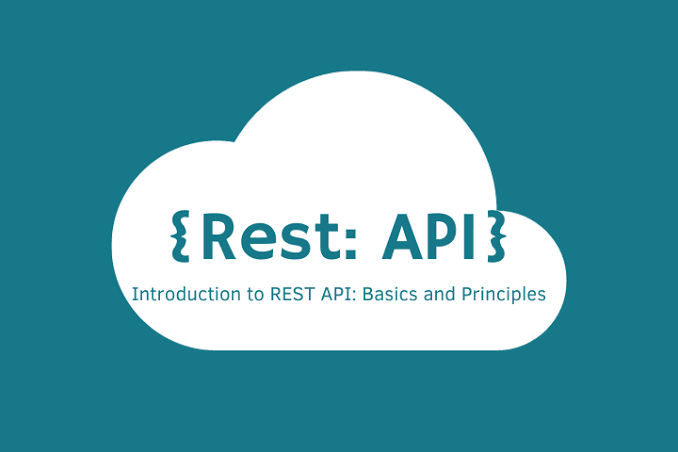 {Rest: API}

Introduction to REST API: Basics and Principles